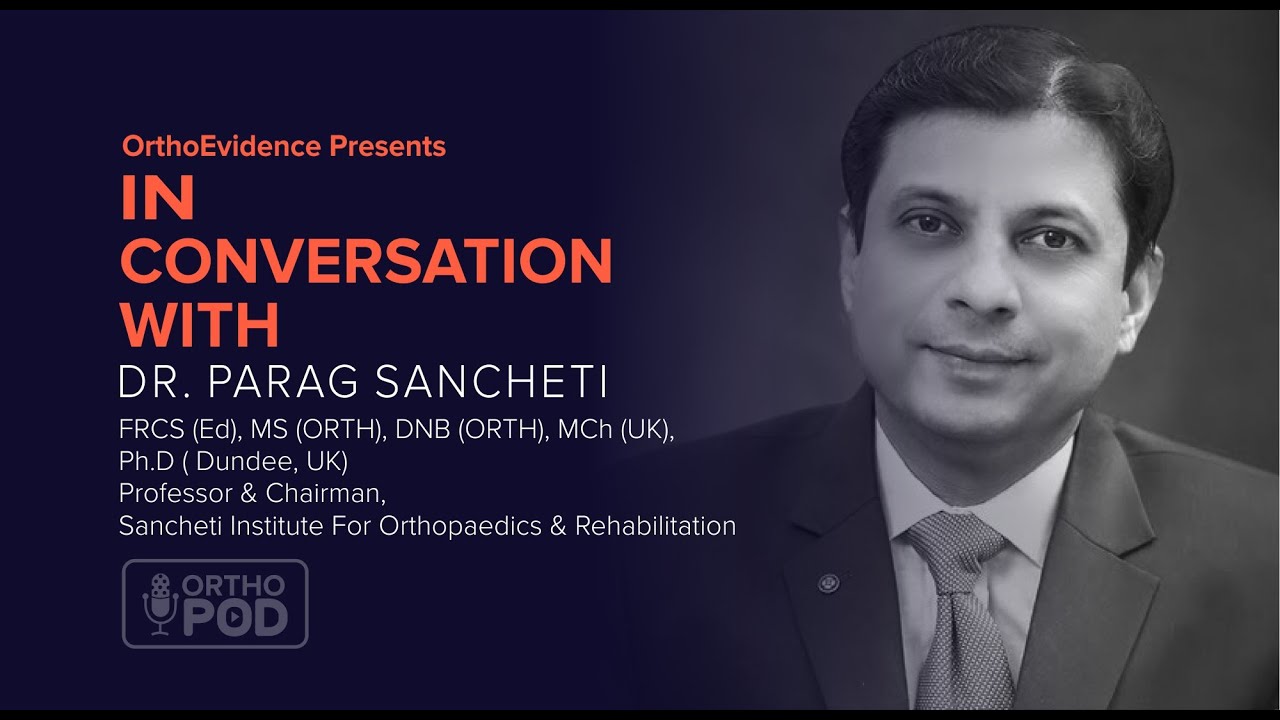 OrthoEvidence Presents

IN CONVERSATION WITH

DR. PARAG SANCHETI

FRCS (Ed), MS (ORTH), DNB (ORTH), MCh (UK), Ph.D ( Dundee, UK)
Professor & Chairman,
Sancheti Institute For Orthopaedics & Rehabilitation

ORTHO POD